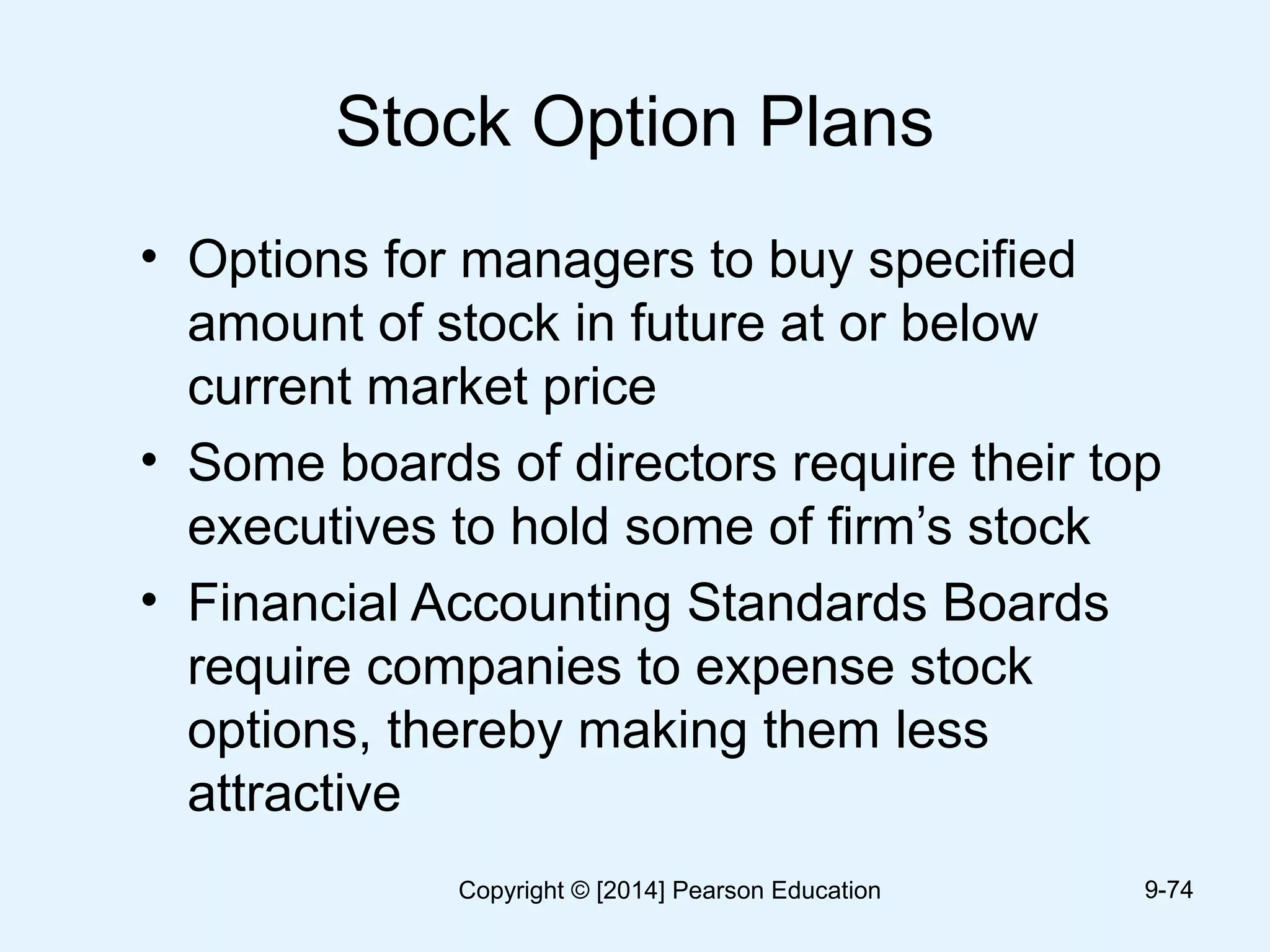 Stock Option Plans

• Options for managers to buy specified amount of stock in future at or below current market price
• Some boards of directors require their top executives to hold some of firm’s stock
• Financial Accounting Standards Boards require companies to expense stock options, thereby making them less attractive

Copyright © [2014] Pearson Education

9-74